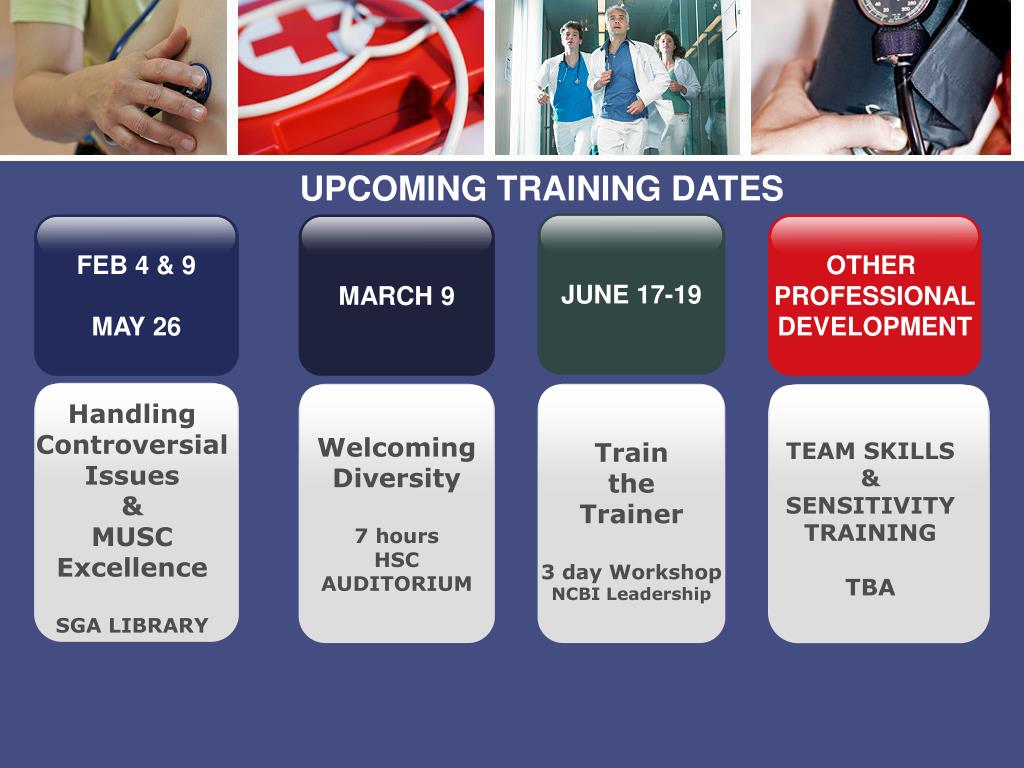 UPCOMING TRAINING DATES

FEB 4 & 9

MAY 26

Handling Controversial Issues & MUSC Excellence

SGA LIBRARY

MARCH 9

Welcoming Diversity

7 hours HSC AUDITORIUM

JUNE 17-19

Train the Trainer

3 day Workshop NCBI Leadership

OTHER PROFESSIONAL DEVELOPMENT

TEAM SKILLS & SENSITIVITY TRAINING

TBA